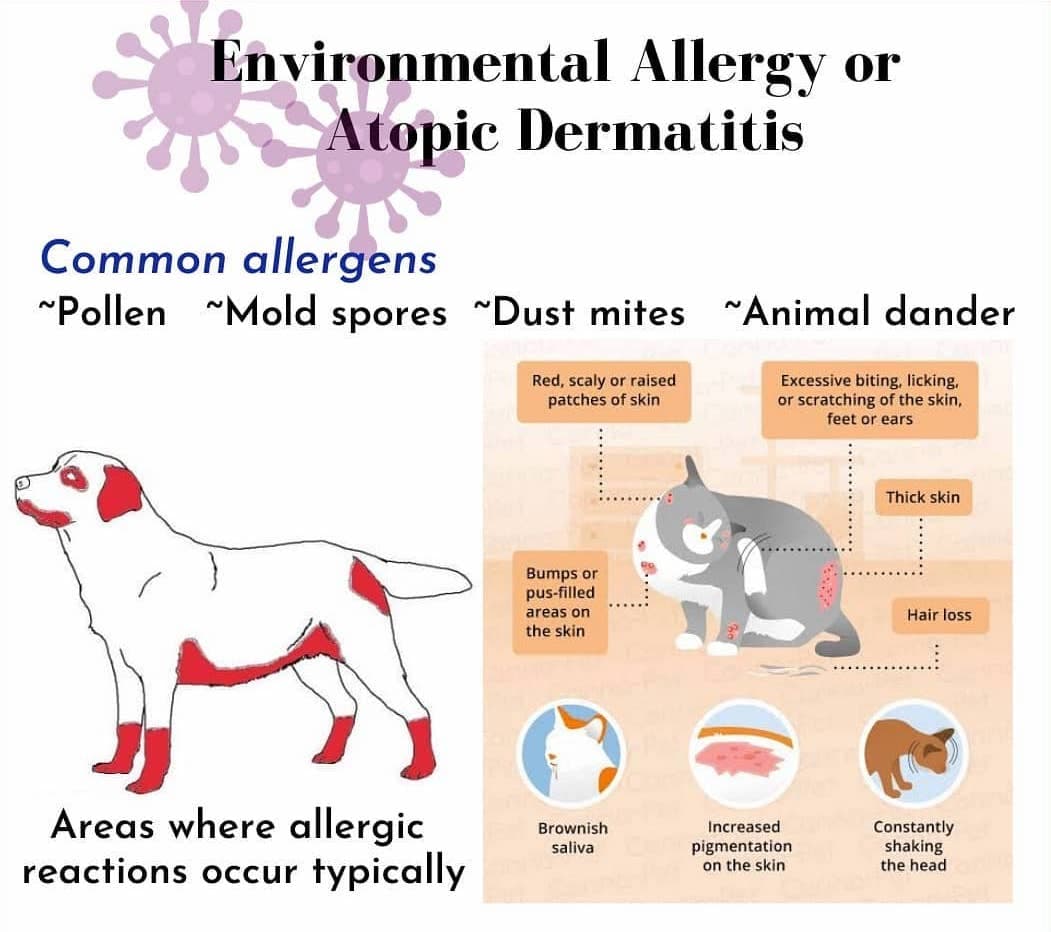 Environmental Allergy or Atopic Dermatitis

Common allergens
~Pollen ~Mold spores ~Dust mites ~Animal dander

Red, scaly or raised patches of skin

Excessive biting, licking, or scratching of the skin, feet or ears

Thick skin

Bumps or pus-filled areas on the skin

Hair loss

Brownish saliva

Increased pigmentation on the skin

Constantly shaking the head

Areas where allergic reactions occur typically